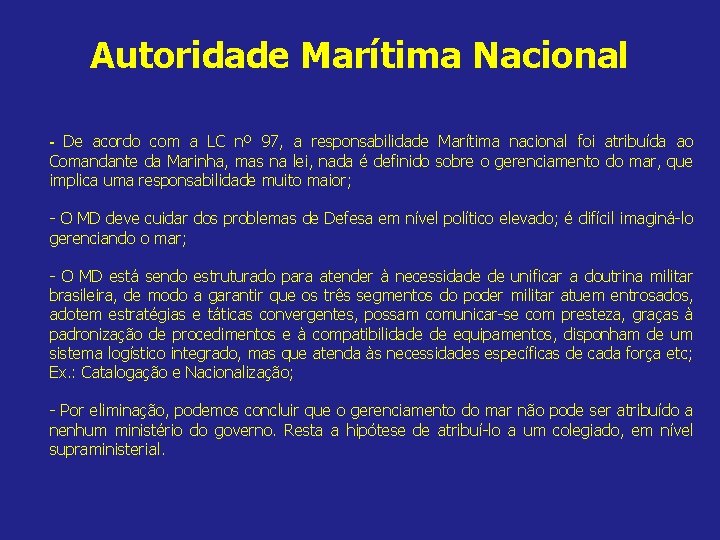 Autoridade Marítima Nacional

- De acordo com a LC nº 97, a responsabilidade Marítima nacional foi atribuída ao Comandante da Marinha, mas na lei, nada é definido sobre o gerenciamento do mar, que implica uma responsabilidade muito maior;

- O MD deve cuidar dos problemas de Defesa em nível político elevado; é difícil imaginá-lo gerenciando o mar;

- O MD está sendo estruturado para atender à necessidade de unificar a doutrina militar brasileira, de modo a garantir que os três segmentos do poder militar atuem entrosados, adotem estratégias e táticas convergentes, possam comunicar-se com presteza, graças à padronização de procedimentos e à compatibilidade de equipamentos, disponham de um sistema logístico integrado, mas que atenda às necessidades específicas de cada força etc; Ex.: Catalogação e Nacionalização;

- Por eliminação, podemos concluir que o gerenciamento do mar não pode ser atribuído a nenhum ministério do governo. Resta a hipótese de atribuí-lo a um colegiado, em nível supraministerial.